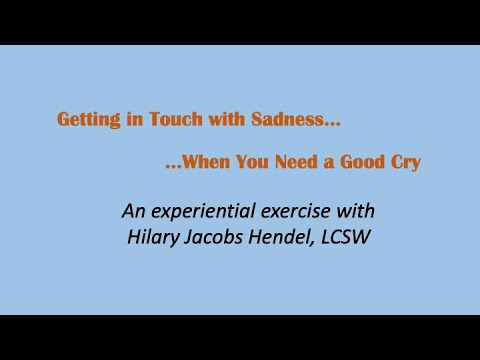 Getting in Touch with Sadness...

...When You Need a Good Cry

An experiential exercise with Hilary Jacobs Hendel, LCSW